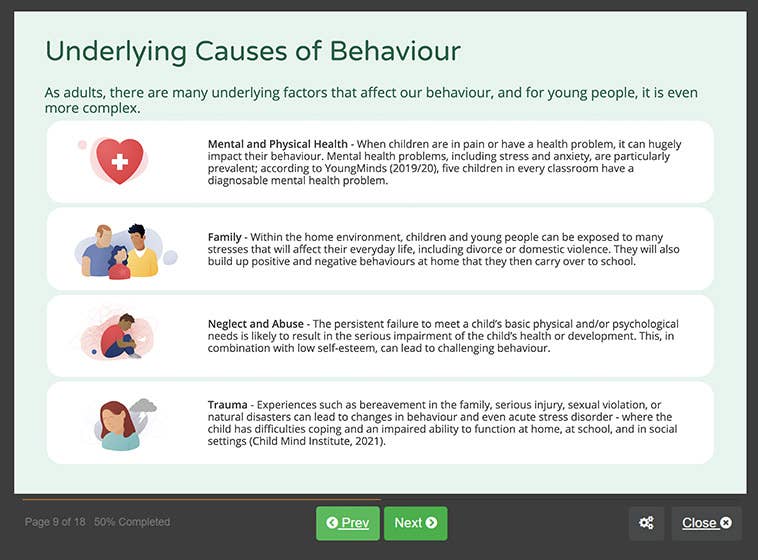 Underlying Causes of Behaviour

As adults, there are many underlying factors that affect our behaviour, and for young people, it is even more complex.

Mental and Physical Health - When children are in pain or have a health problem, it can hugely impact their behaviour. Mental health problems, including stress and anxiety, are particularly prevalent; according to YoungMinds (2019/20), five children in every classroom have a diagnosable mental health problem.

Family - Within the home environment, children and young people can be exposed to many stresses that will affect their everyday life, including divorce or domestic violence. They will also build up positive and negative behaviours at home that they then carry over to school.

Neglect and Abuse - The persistent failure to meet a child's basic physical and/or psychological needs is likely to result in the serious impairment of the child's health or development. This, in combination with low self-esteem, can lead to challenging behaviour.

Trauma - Experiences such as bereavement in the family, serious injury, sexual violation, or natural disasters can lead to changes in behaviour and even acute stress disorder - where the child has difficulties coping and an impaired ability to function at home, at school, and in social settings (Child Mind Institute, 2021).

Page 9 of 18 50% Completed

Prev

Next

Close